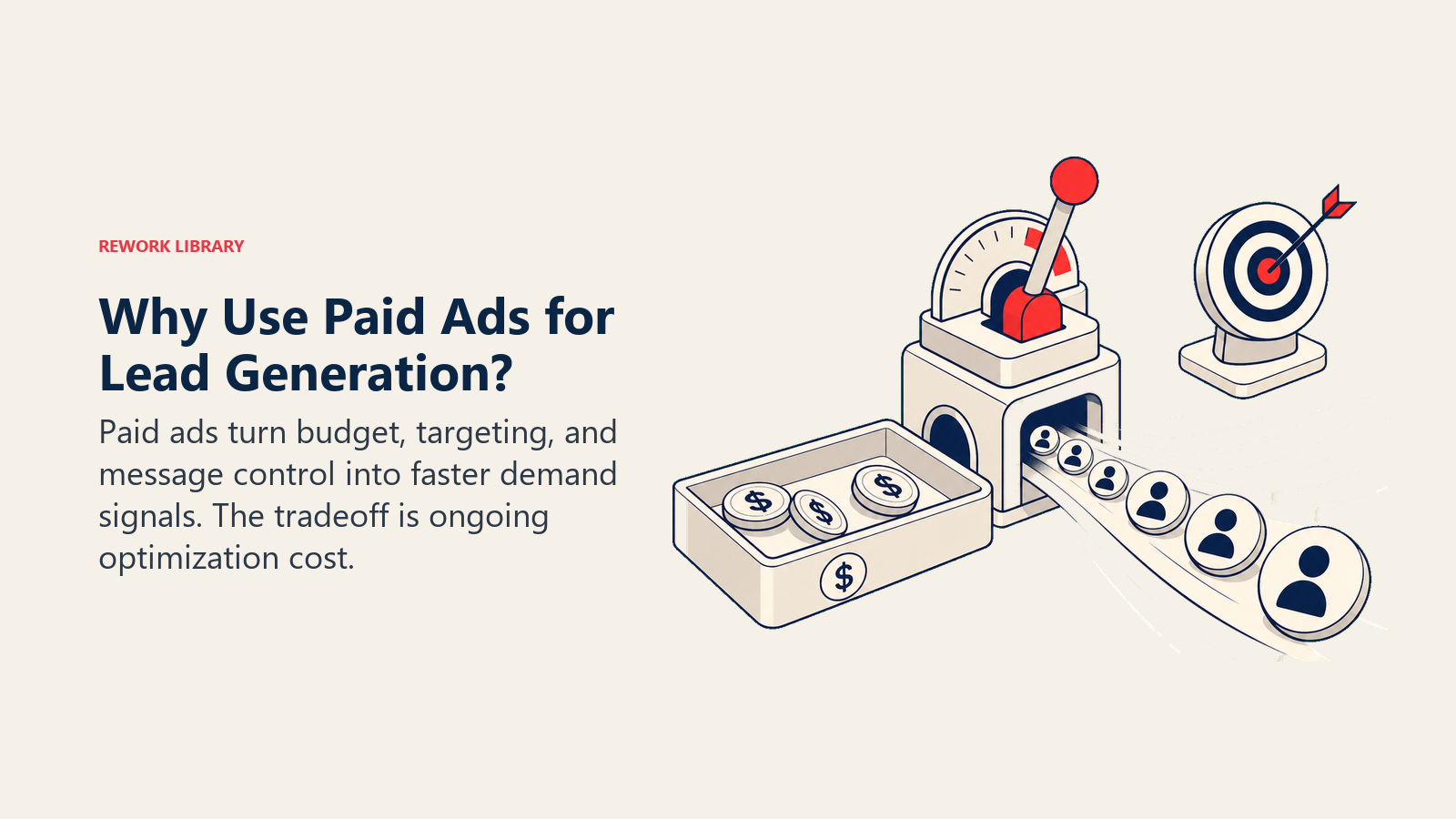 REWORK LIBRARY

Why Use Paid Ads for Lead Generation?

Paid ads turn budget, targeting, and message control into faster demand signals. The tradeoff is ongoing optimization cost.

$

$

$

$